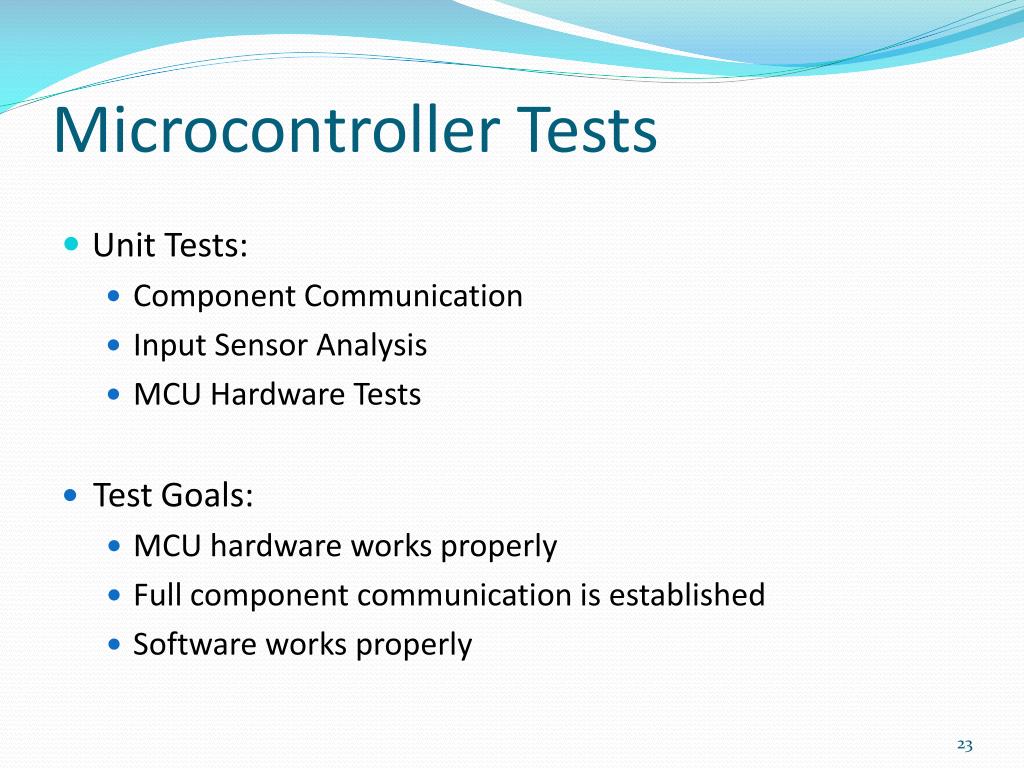 Microcontroller Tests

Unit Tests:

Component Communication

Input Sensor Analysis

MCU Hardware Tests

Test Goals:

MCU hardware works properly

Full component communication is established

Software works properly

23